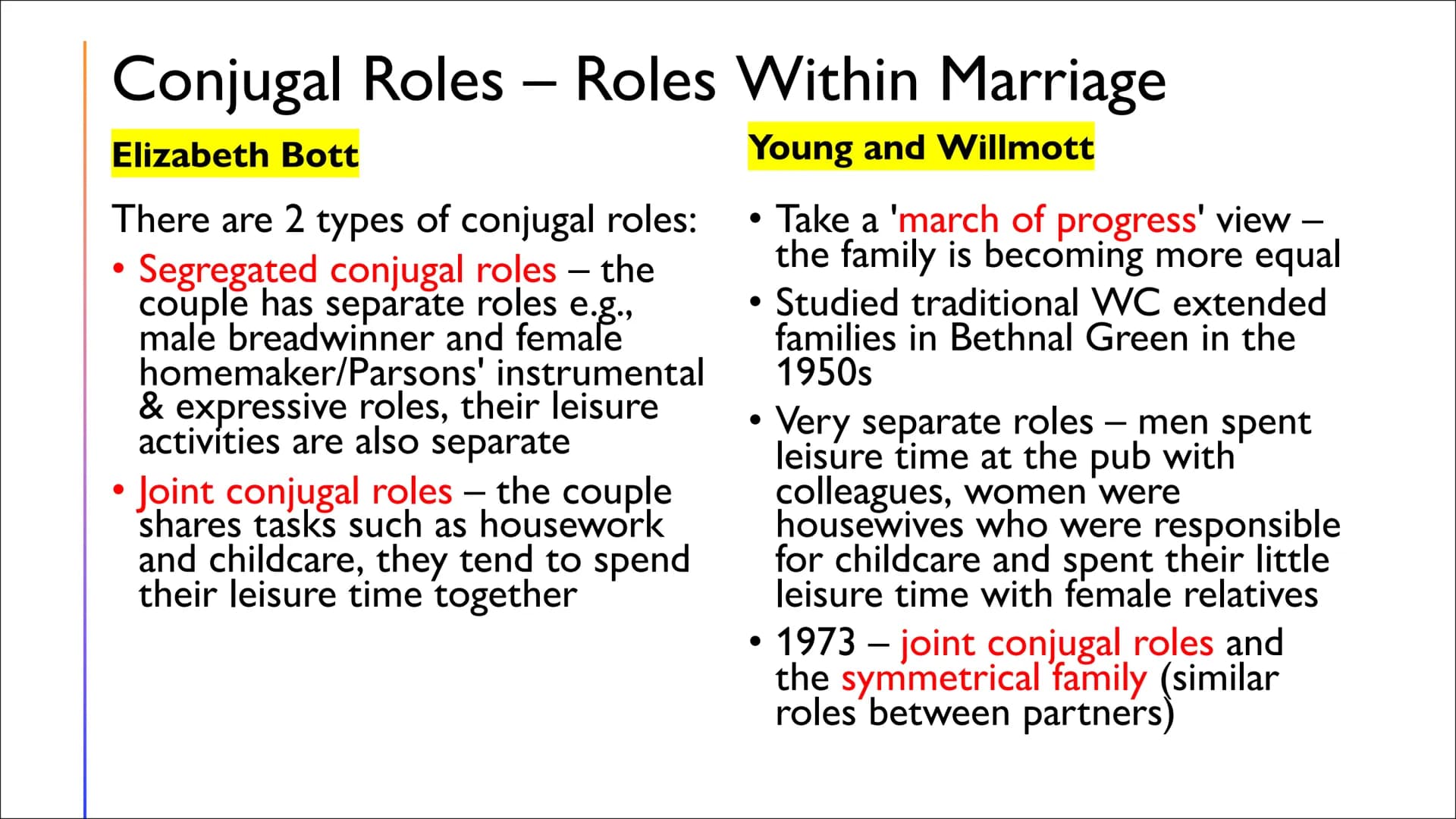 Conjugal Roles – Roles Within Marriage

Elizabeth Bott

There are 2 types of conjugal roles:

• Segregated conjugal roles – the couple has separate roles e.g., male breadwinner and female homemaker/Parsons' instrumental & expressive roles, their leisure activities are also separate

• Joint conjugal roles – the couple shares tasks such as housework and childcare, they tend to spend their leisure time together

Young and Willmott

• Take a 'march of progress' view – the family is becoming more equal

• Studied traditional WC extended families in Bethnal Green in the 1950s

• Very separate roles – men spent leisure time at the pub with colleagues, women were housewives who were responsible for childcare and spent their little leisure time with female relatives

• 1973 – joint conjugal roles and the symmetrical family (similar roles between partners)